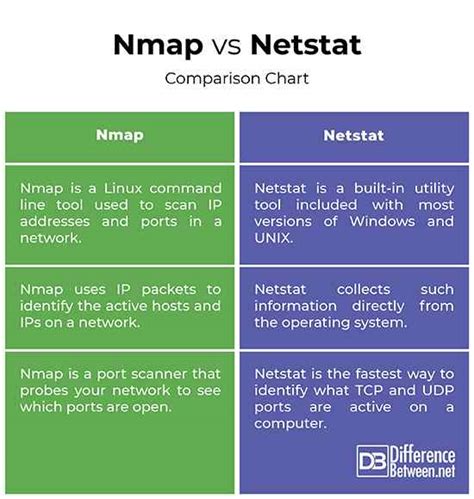 Nmap vs Netstat

Comparison Chart

| Nmap | Netstat |
|---|---|
| Nmap is a Linux command line tool used to scan IP addresses and ports in a network. | Netstat is a built-in utility tool included with most versions of Windows and UNIX. |
| Nmap uses IP packets to identify the active hosts and IPs on a network. | Netstat collects such information directly from the operating system. |
| Nmap is a port scanner that probes your network to see which ports are open. | Netstat is the fastest way to identify what TCP and UDP ports are active on a computer. |

DB Difference Between.net